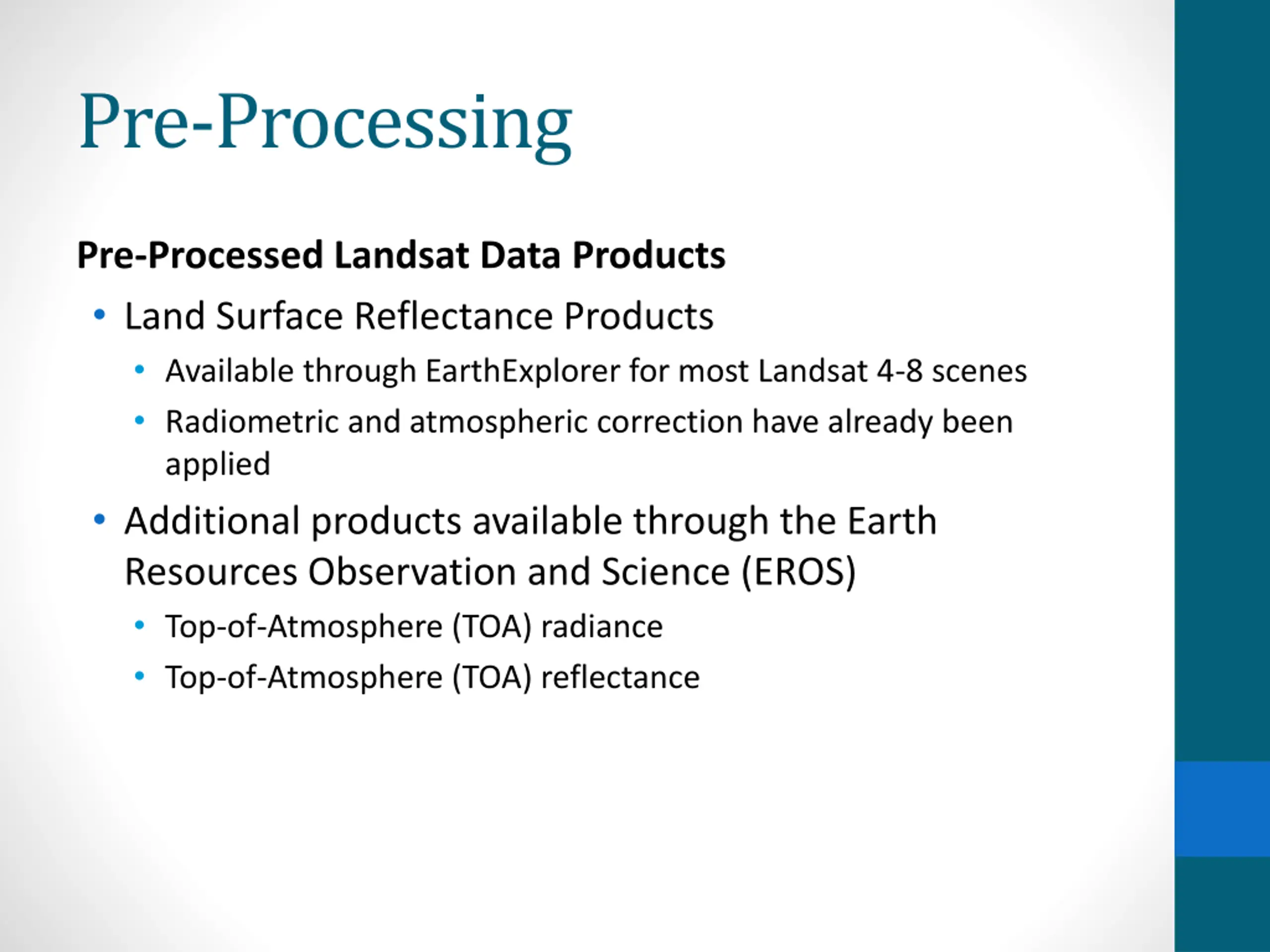 Pre-Processing

Pre-Processed Landsat Data Products

• Land Surface Reflectance Products
• Available through EarthExplorer for most Landsat 4-8 scenes
• Radiometric and atmospheric correction have already been applied
• Additional products available through the Earth Resources Observation and Science (EROS)
• Top-of-Atmosphere (TOA) radiance
• Top-of-Atmosphere (TOA) reflectance